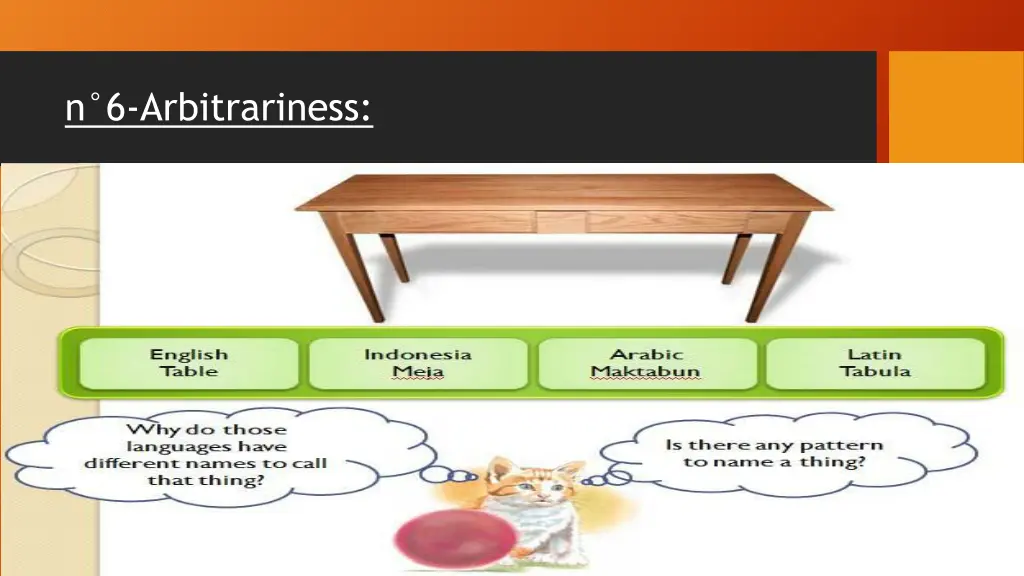 n°6-Arbitrariness:

English
Table

Indonesia
Meja

Arabic
Maktabun

Latin
Tabula

Why do those languages have different names to call that thing?

Is there any pattern to name a thing?